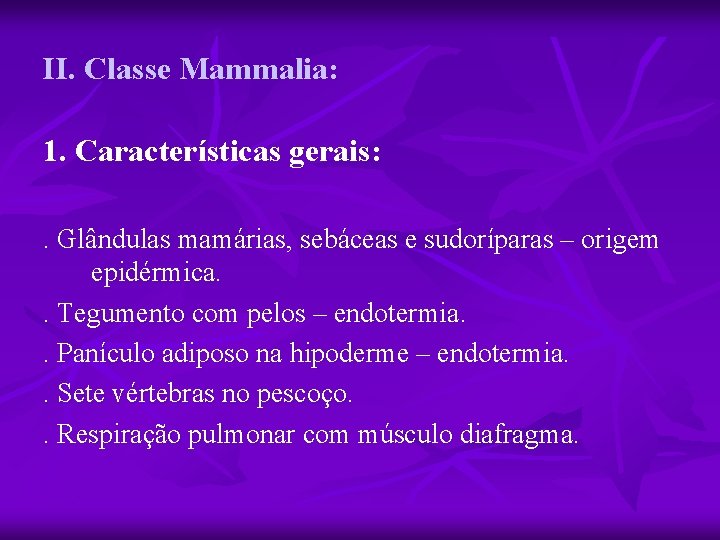 II. Classe Mammalia:

1. Características gerais:

. Glândulas mamárias, sebáceas e sudoríparas – origem epidérmica.

. Tegumento com pelos – endotermia.

. Panículo adiposo na hipoderme – endotermia.

. Sete vértebras no pescoço.

. Respiração pulmonar com músculo diafragma.